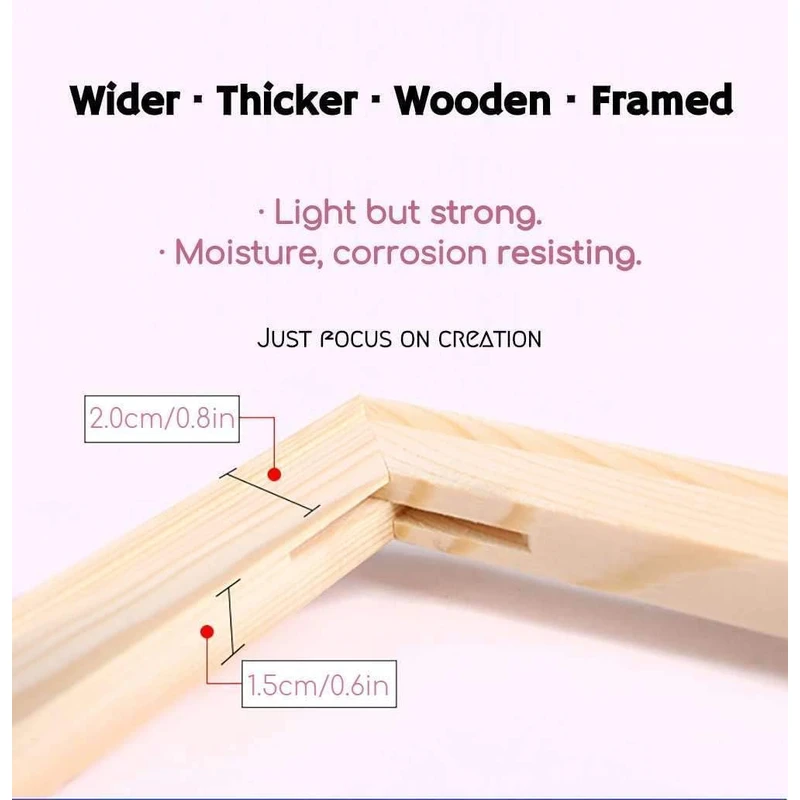 Wider · Thicker · Wooden · Framed

· Light but strong.
· Moisture, corrosion resisting.

JUST FOCUS ON CREATION

2.0cm/0.8in

1.5cm/0.6in